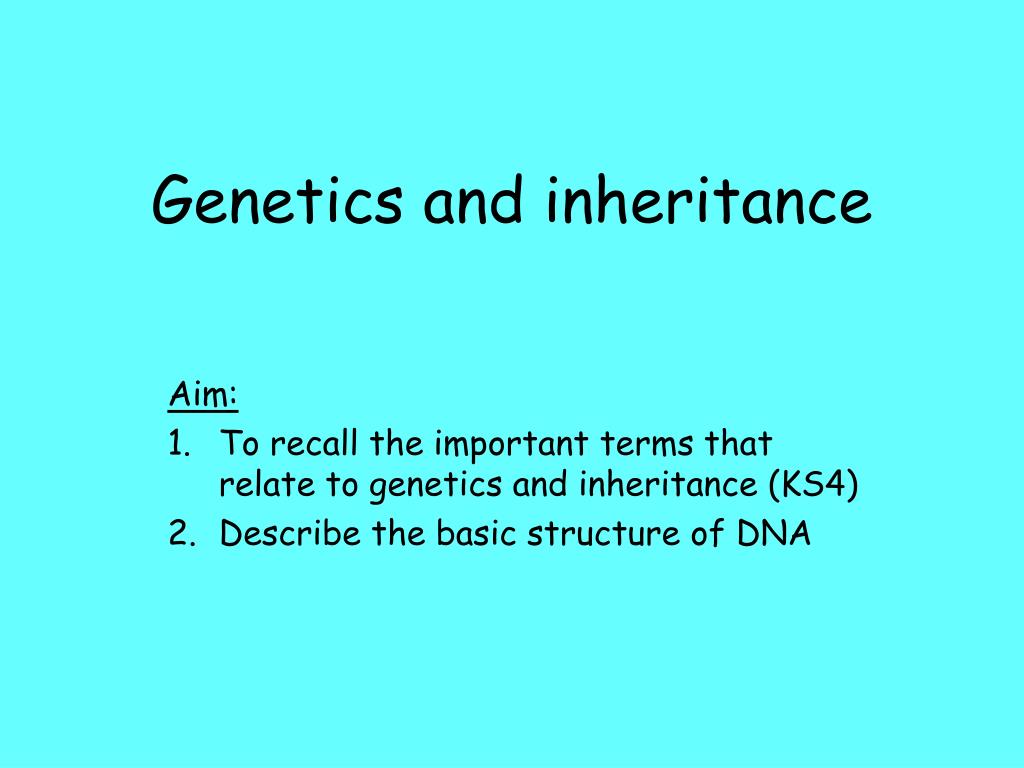 Genetics and inheritance

Aim:
1. To recall the important terms that relate to genetics and inheritance (KS4)
2. Describe the basic structure of DNA